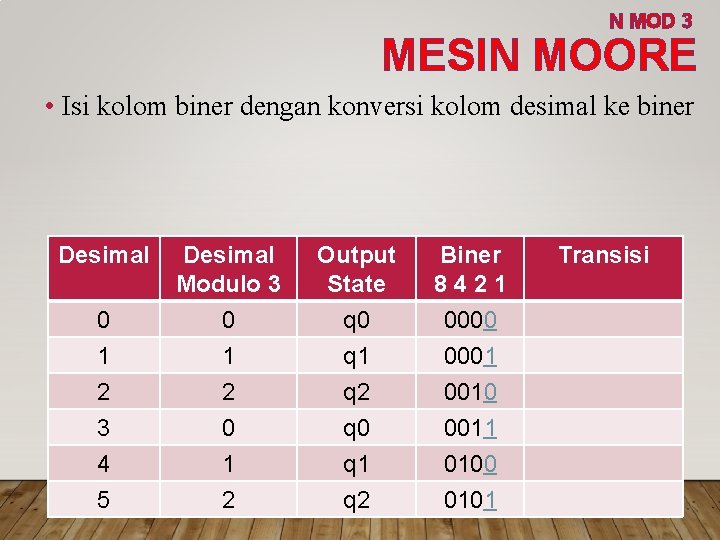 N MOD 3
MESIN MOORE

• Isi kolom biner dengan konversi kolom desimal ke biner

| Desimal | Desimal Modulo 3 | Output State | Biner 8 4 2 1 | Transisi |
|---|---|---|---|---|
| 0 | 0 | q0 | 0000 | |
| 1 | 1 | q1 | 0001 | |
| 2 | 2 | q2 | 0010 | |
| 3 | 0 | q0 | 0011 | |
| 4 | 1 | q1 | 0100 | |
| 5 | 2 | q2 | 0101 | |